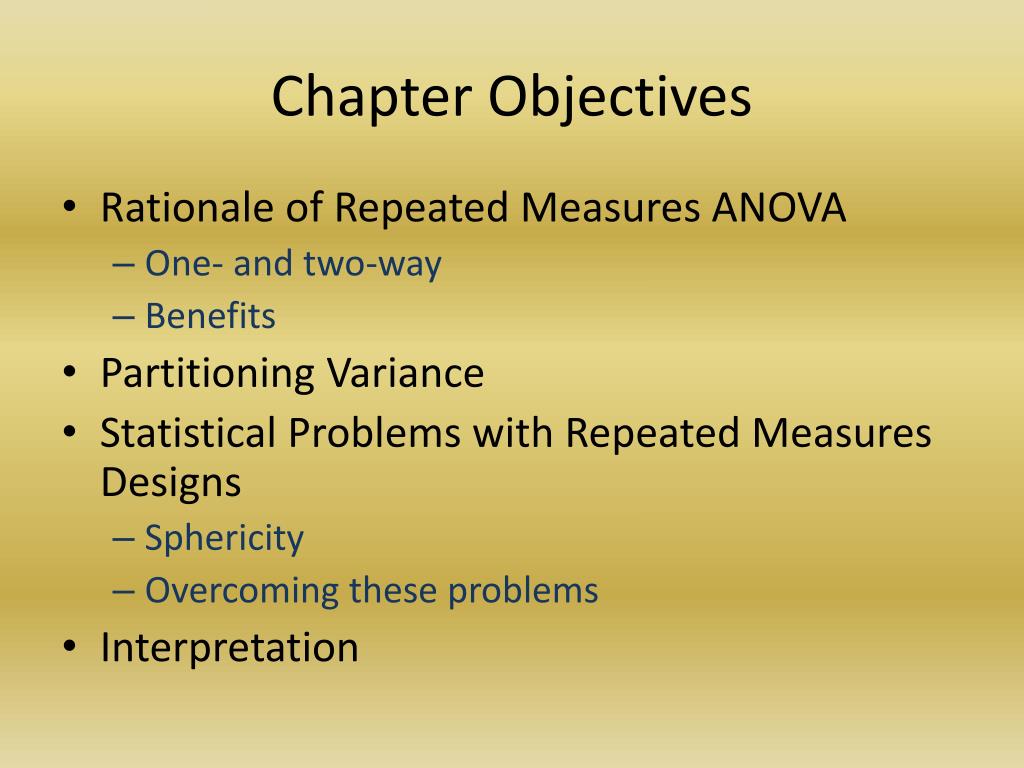 Chapter Objectives

• Rationale of Repeated Measures ANOVA
– One- and two-way
– Benefits
• Partitioning Variance
• Statistical Problems with Repeated Measures Designs
– Sphericity
– Overcoming these problems
• Interpretation